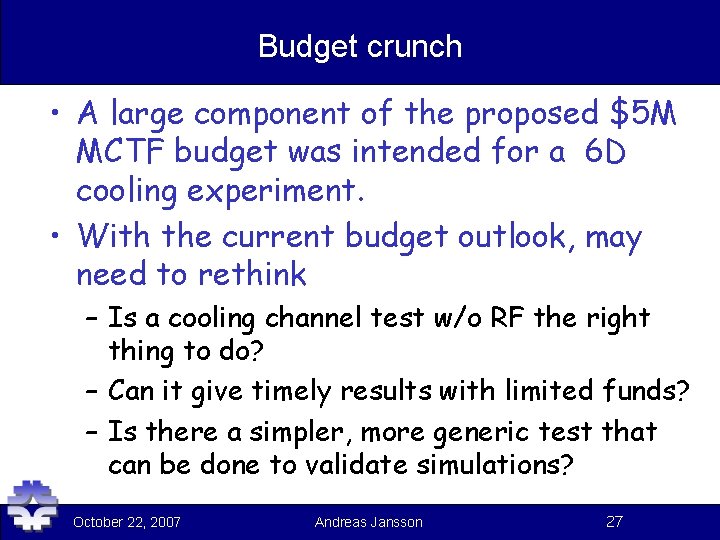 Budget crunch

• A large component of the proposed \$5M MCTF budget was intended for a 6D cooling experiment.

• With the current budget outlook, may need to rethink

– Is a cooling channel test w/o RF the right thing to do?

– Can it give timely results with limited funds?

– Is there a simpler, more generic test that can be done to validate simulations?

October 22, 2007 Andreas Jansson 27